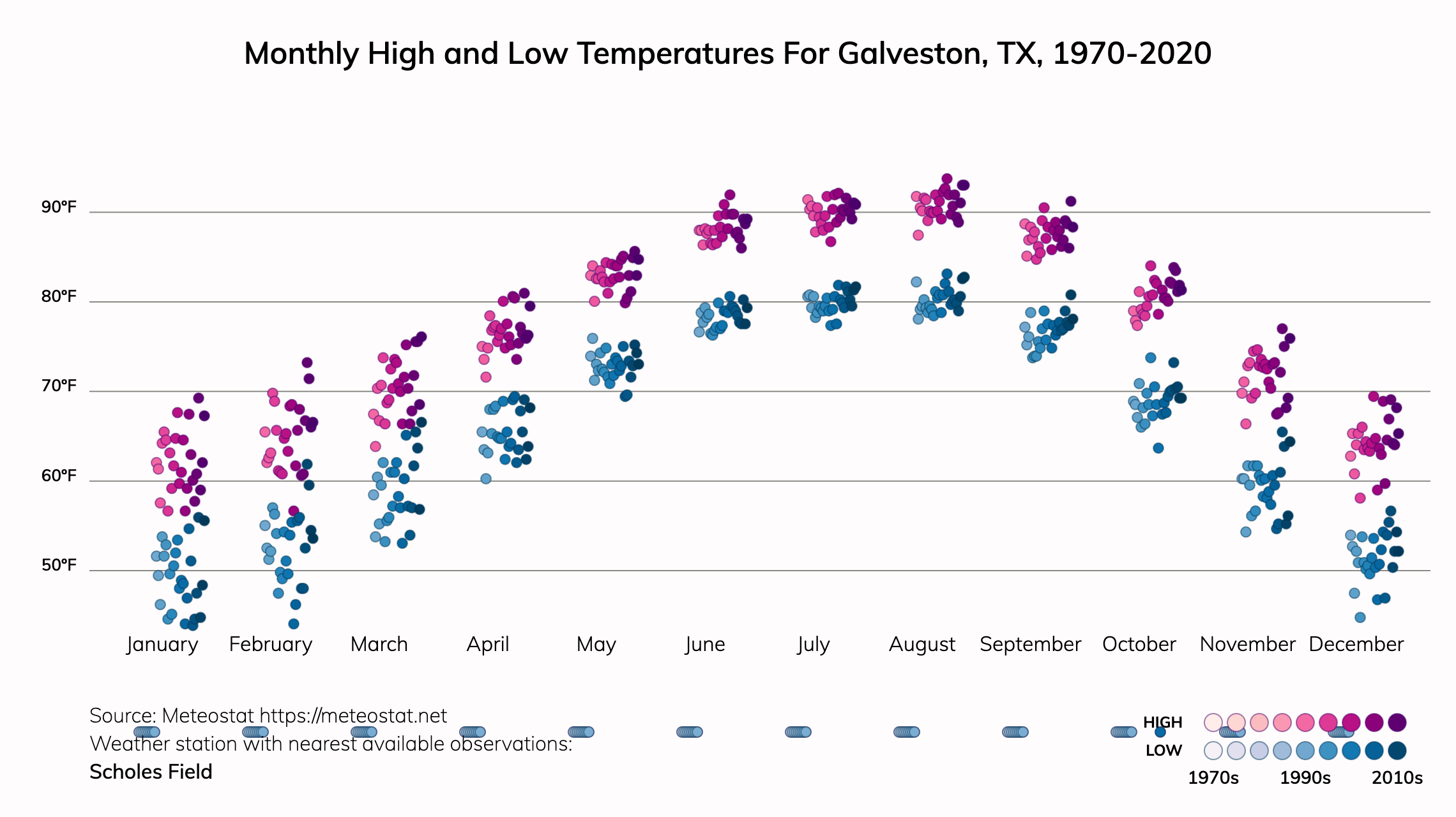 Monthly High and Low Temperatures For Galveston, TX, 1970-2020

90°F
80°F
70°F
60°F
50°F

January February March April May June July August September October November December

Source: Meteostat https://meteostat.net
Weather station with nearest available observations:
Scholes Field

HIGH
LOW
1970s 1990s 2010s